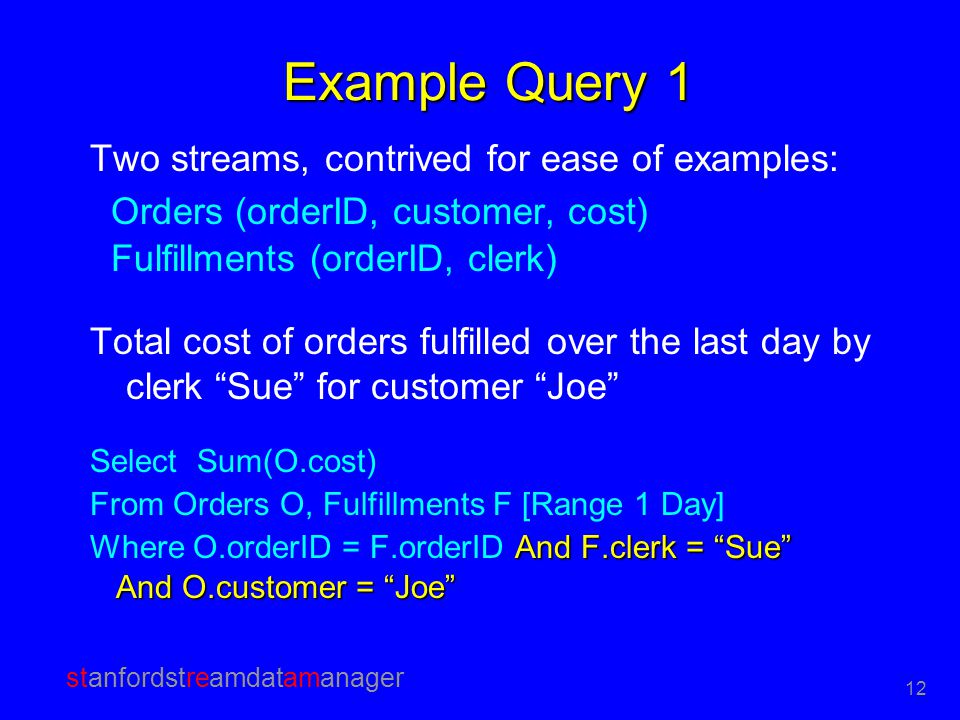 Example Query 1

Two streams, contrived for ease of examples:

Orders (orderID, customer, cost)
Fulfillments (orderID, clerk)

Total cost of orders fulfilled over the last day by clerk “Sue” for customer “Joe”

Select Sum(O.cost)
From Orders O, Fulfillments F [Range 1 Day]
Where O.orderID = F.orderID And F.clerk = “Sue” And O.customer = “Joe”

stanfordstreamdatamanager

12